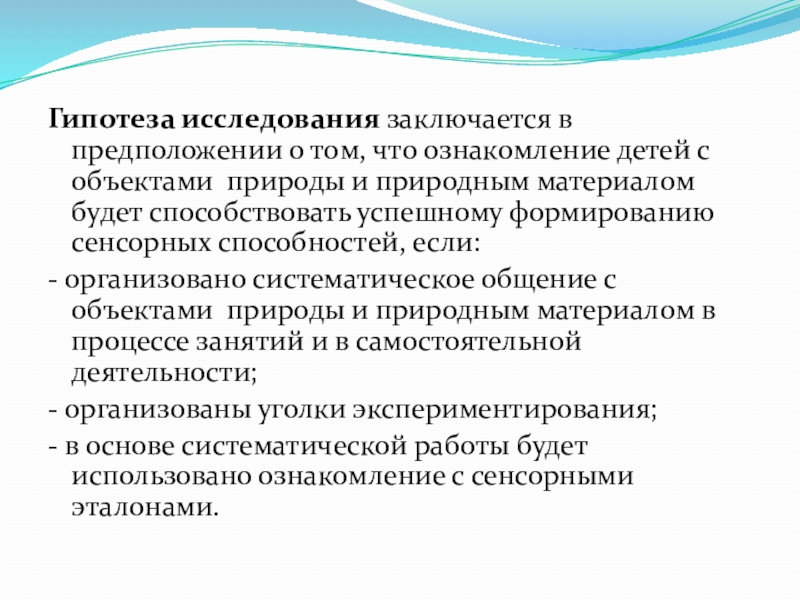 Гипотеза исследования заключается в предположении о том, что ознакомление детей с объектами природы и природным материалом будет способствовать успешному формированию сенсорных способностей, если:

- организовано систематическое общение с объектами природы и природным материалом в процессе занятий и в самостоятельной деятельности;

- организованы уголки экспериментирования;

- в основе систематической работы будет использовано ознакомление с сенсорными эталонами.